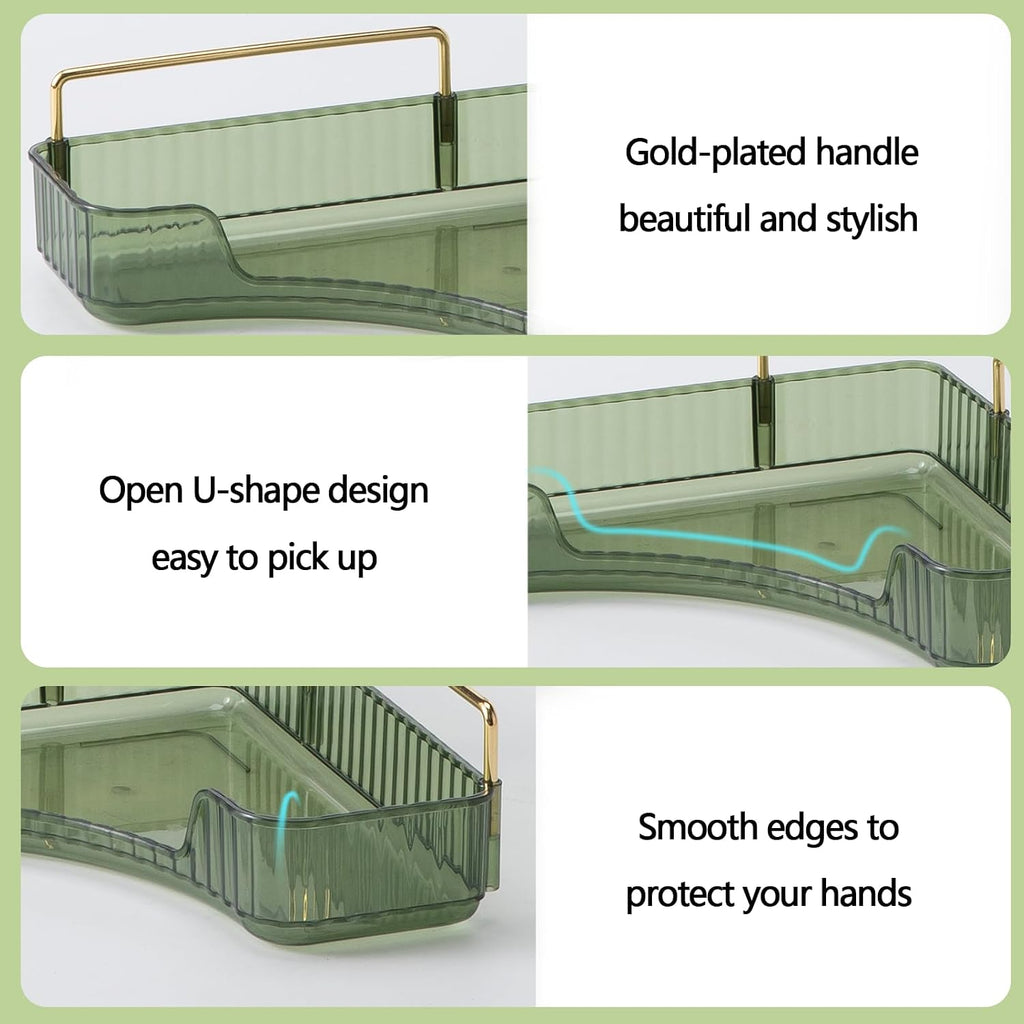 Gold-plated handle
beautiful and stylish

Open U-shape design
easy to pick up

Smooth edges to
protect your hands